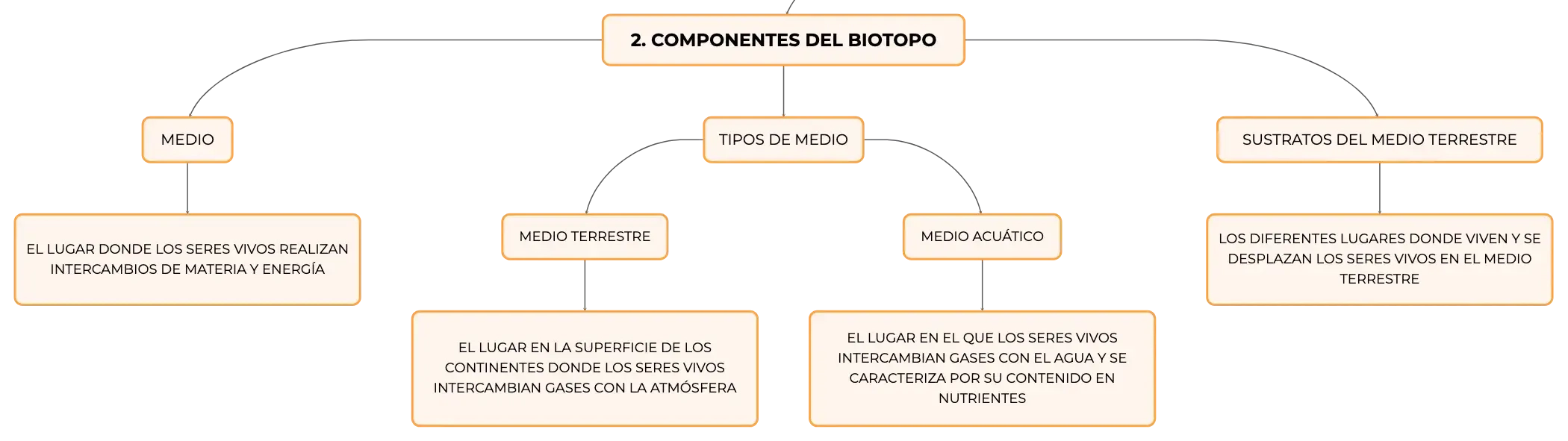 2. COMPONENTES DEL BIOTOPO

MEDIO

EL LUGAR DONDE LOS SERES VIVOS REALIZAN INTERCAMBIOS DE MATERIA Y ENERGÍA

TIPOS DE MEDIO

MEDIO TERRESTRE

EL LUGAR EN LA SUPERFICIE DE LOS CONTINENTES DONDE LOS SERES VIVOS INTERCAMBIAN GASES CON LA ATMÓSFERA

MEDIO ACUÁTICO

EL LUGAR EN EL QUE LOS SERES VIVOS INTERCAMBIAN GASES CON EL AGUA Y SE CARACTERIZA POR SU CONTENIDO EN NUTRIENTES

SUSTRATOS DEL MEDIO TERRESTRE

LOS DIFERENTES LUGARES DONDE VIVEN Y SE DESPLAZAN LOS SERES VIVOS EN EL MEDIO TERRESTRE